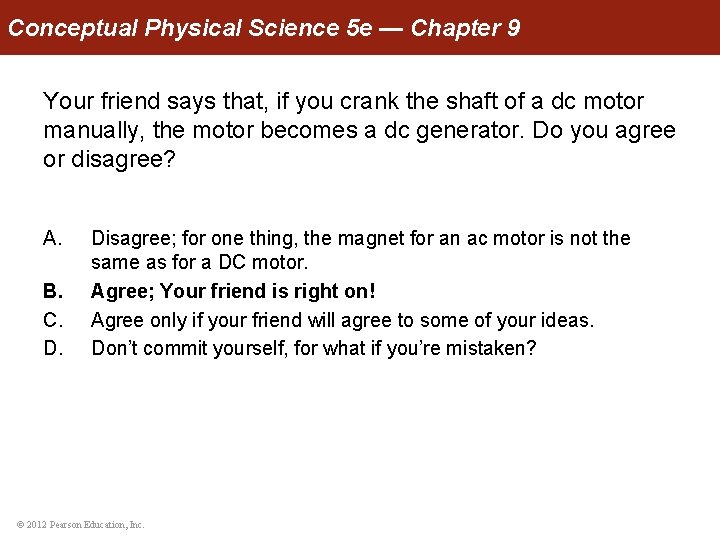 Conceptual Physical Science 5e — Chapter 9

Your friend says that, if you crank the shaft of a dc motor manually, the motor becomes a dc generator. Do you agree or disagree?

A. Disagree; for one thing, the magnet for an ac motor is not the same as for a DC motor.
B. Agree; Your friend is right on!
C. Agree only if your friend will agree to some of your ideas.
D. Don't commit yourself, for what if you're mistaken?

© 2012 Pearson Education, Inc.